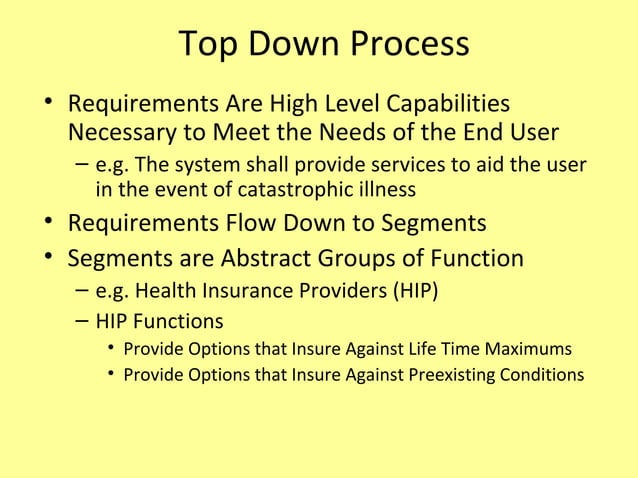 Top Down Process

• Requirements Are High Level Capabilities Necessary to Meet the Needs of the End User
– e.g. The system shall provide services to aid the user in the event of catastrophic illness
• Requirements Flow Down to Segments
• Segments are Abstract Groups of Function
– e.g. Health Insurance Providers (HIP)
– HIP Functions
• Provide Options that Insure Against Life Time Maximums
• Provide Options that Insure Against Preexisting Conditions